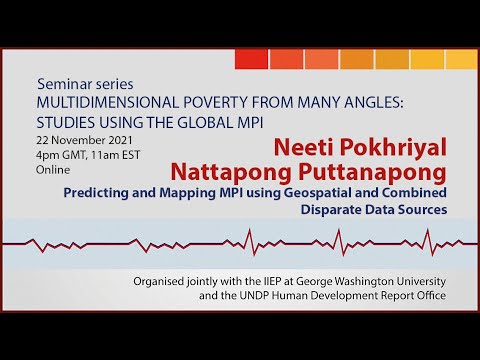 Seminar series
MULTIDIMENSIONAL POVERTY FROM MANY ANGLES: STUDIES USING THE GLOBAL MPI

22 November 2021
4pm GMT, 11am EST
Online

Neeti Pokhriyal
Nattapong Puttanapong

Predicting and Mapping MPI using Geospatial and Combined Disparate Data Sources

Organised jointly with the IIEP at George Washington University and the UNDP Human Development Report Office